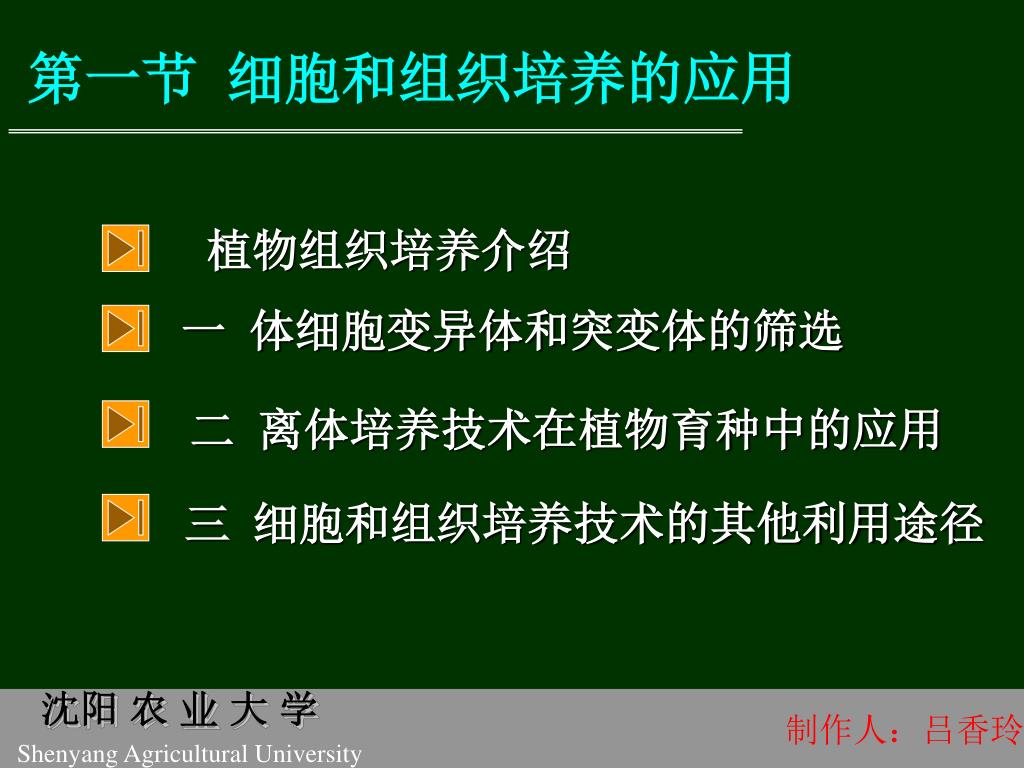 第一节 细胞和组织培养的应用

植物组织培养介绍

一 体细胞变异体和突变体的筛选

二 离体培养技术在植物育种中的应用

三 细胞和组织培养技术的其他利用途径

沈阳 农 业 大 学
Shenyang Agricultural University

制作人：吕香玲